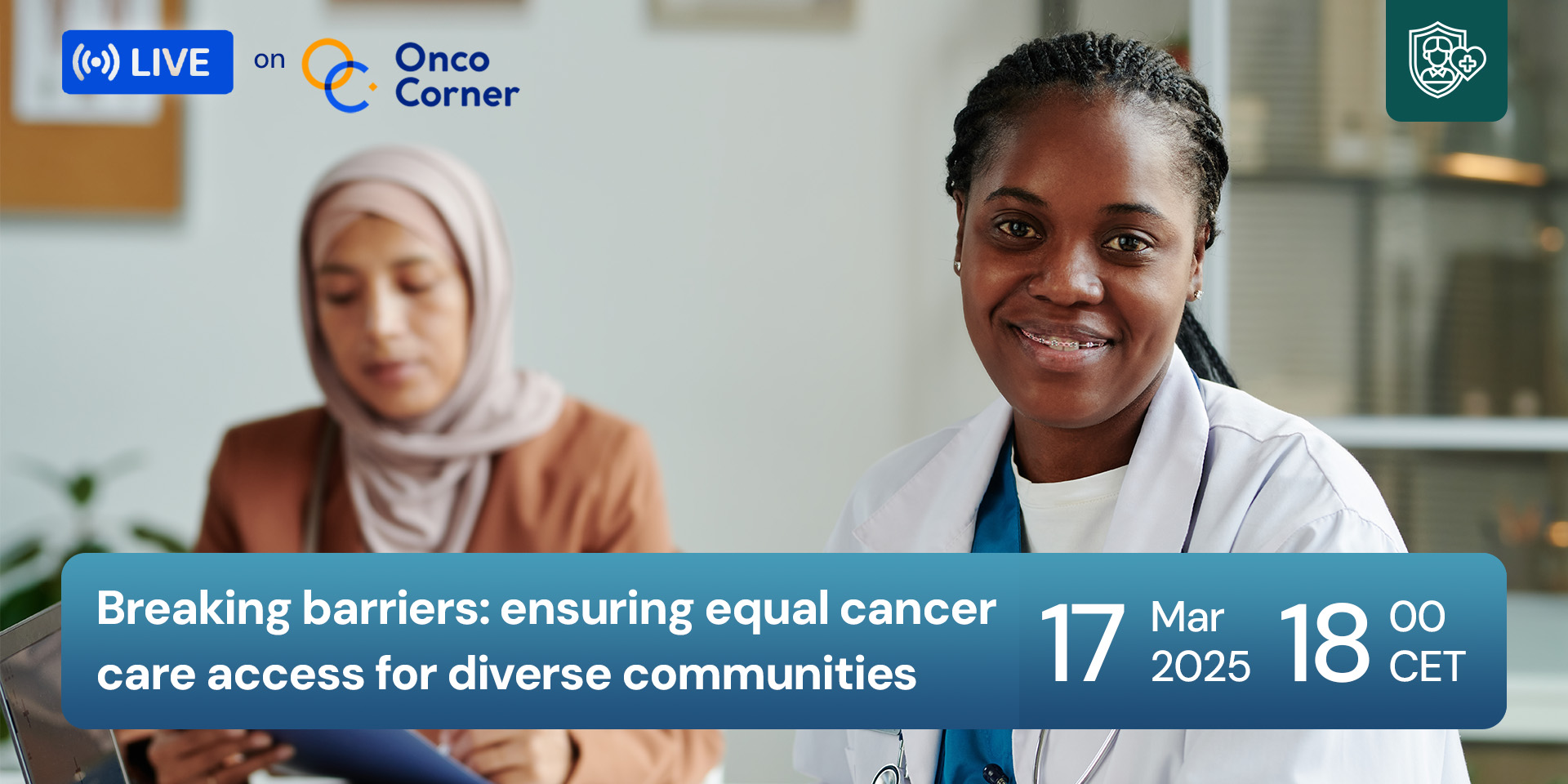 LIVE on Onco Corner

Breaking barriers: ensuring equal cancer care access for diverse communities

17 Mar 2025 18 00 CET